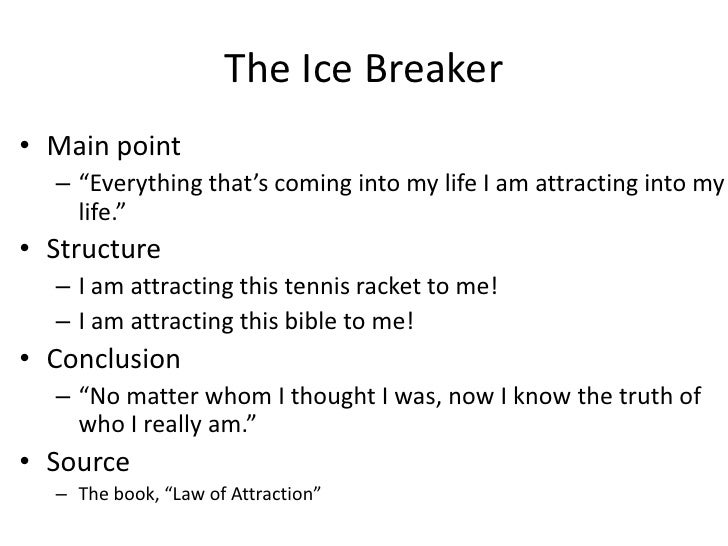 The Ice Breaker

• Main point
– “Everything that’s coming into my life I am attracting into my life.”
• Structure
– I am attracting this tennis racket to me!
– I am attracting this bible to me!
• Conclusion
– “No matter whom I thought I was, now I know the truth of who I really am.”
• Source
– The book, “Law of Attraction”